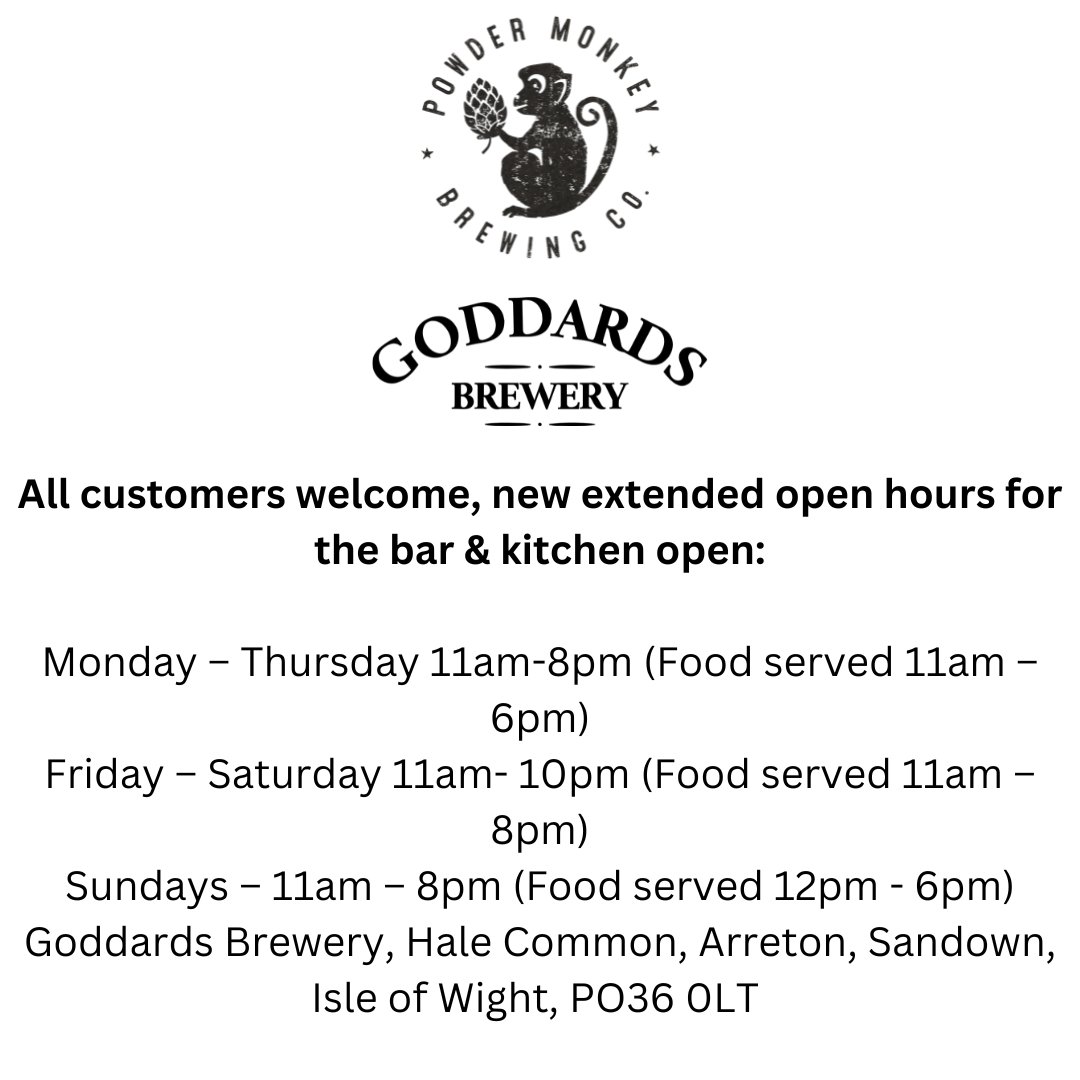 POWDER MONKEY
BREWING CO.

GODDARDS
BREWERY

All customers welcome, new extended open hours for the bar & kitchen open:

Monday – Thursday 11am-8pm (Food served 11am – 6pm)
Friday – Saturday 11am- 10pm (Food served 11am – 8pm)
Sundays – 11am – 8pm (Food served 12pm - 6pm)
Goddards Brewery, Hale Common, Arreton, Sandown, Isle of Wight, PO36 0LT